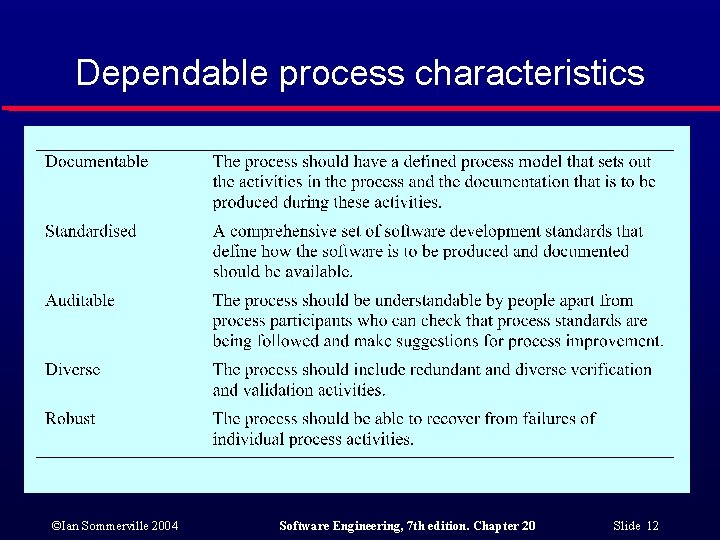 Dependable process characteristics

| | |
|---|---|
| Documentable | The process should have a defined process model that sets out the activities in the process and the documentation that is to be produced during these activities. |
| Standardised | A comprehensive set of software development standards that define how the software is to be produced and documented should be available. |
| Auditable | The process should be understandable by people apart from process participants who can check that process standards are being followed and make suggestions for process improvement. |
| Diverse | The process should include redundant and diverse verification and validation activities. |
| Robust | The process should be able to recover from failures of individual process activities. |

©Ian Sommerville 2004 Software Engineering, 7th edition. Chapter 20 Slide 12